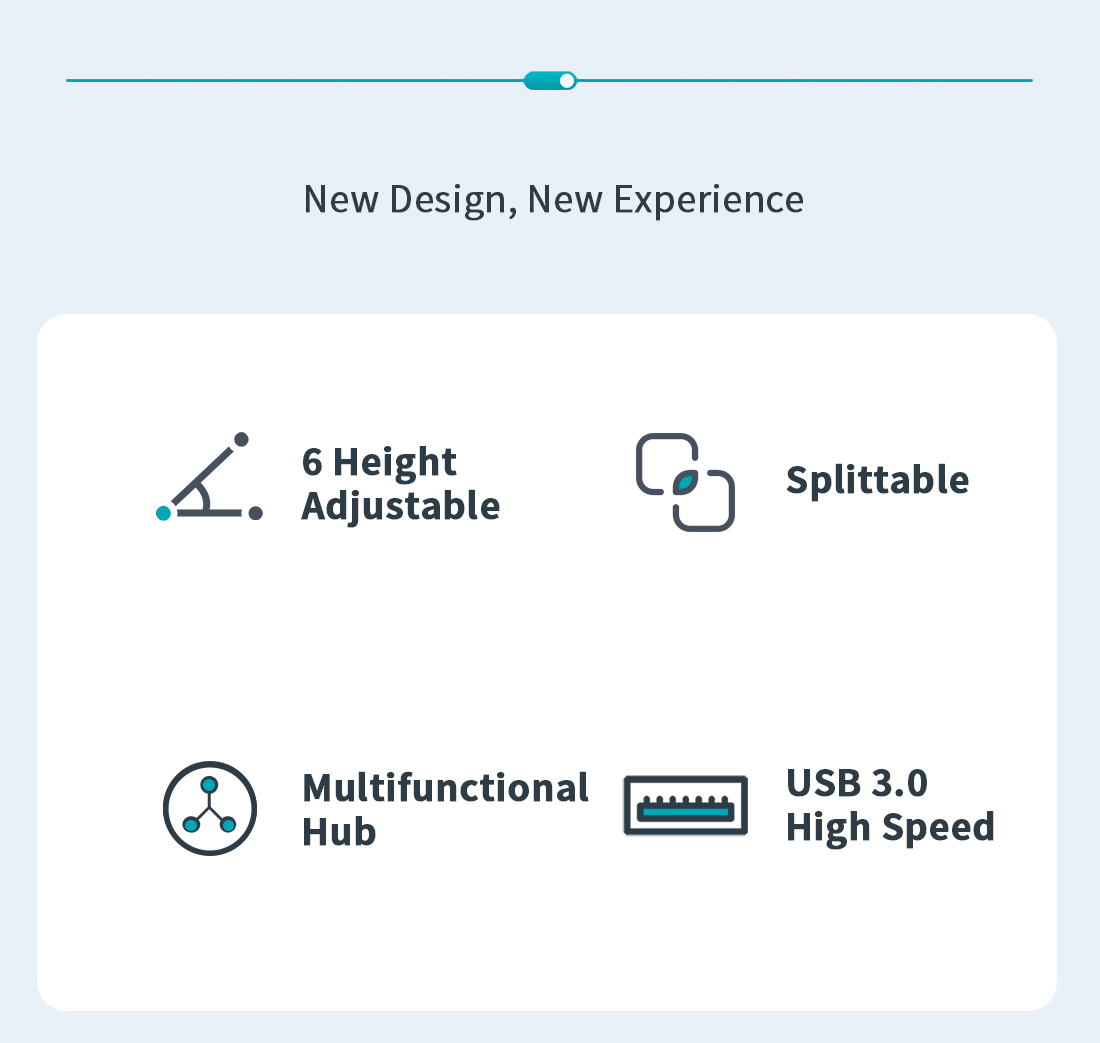 New Design, New Experience

6 Height Adjustable

Splittable

Multifunctional Hub

USB 3.0 High Speed